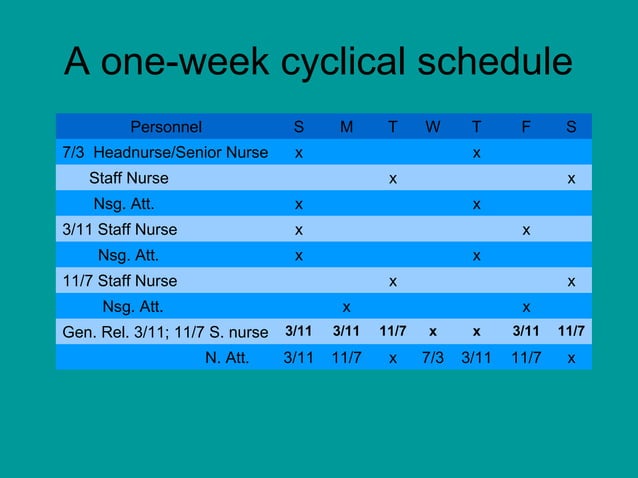 A one-week cyclical schedule

| Personnel | S | M | T | W | T | F | S |
|---|---|---|---|---|---|---|---|
| 7/3 Headnurse/Senior Nurse | x | | | | x | | |
| Staff Nurse | | | x | | | | x |
| Nsg. Att. | x | | | | x | | |
| 3/11 Staff Nurse | x | | | | | x | |
| Nsg. Att. | x | | | | x | | |
| 11/7 Staff Nurse | | | x | | | | x |
| Nsg. Att. | | x | | | | x | |
| Gen. Rel. 3/11; 11/7 S. nurse | 3/11 | 3/11 | 11/7 | x | x | 3/11 | 11/7 |
| N. Att. | 3/11 | 11/7 | x | 7/3 | 3/11 | 11/7 | x |